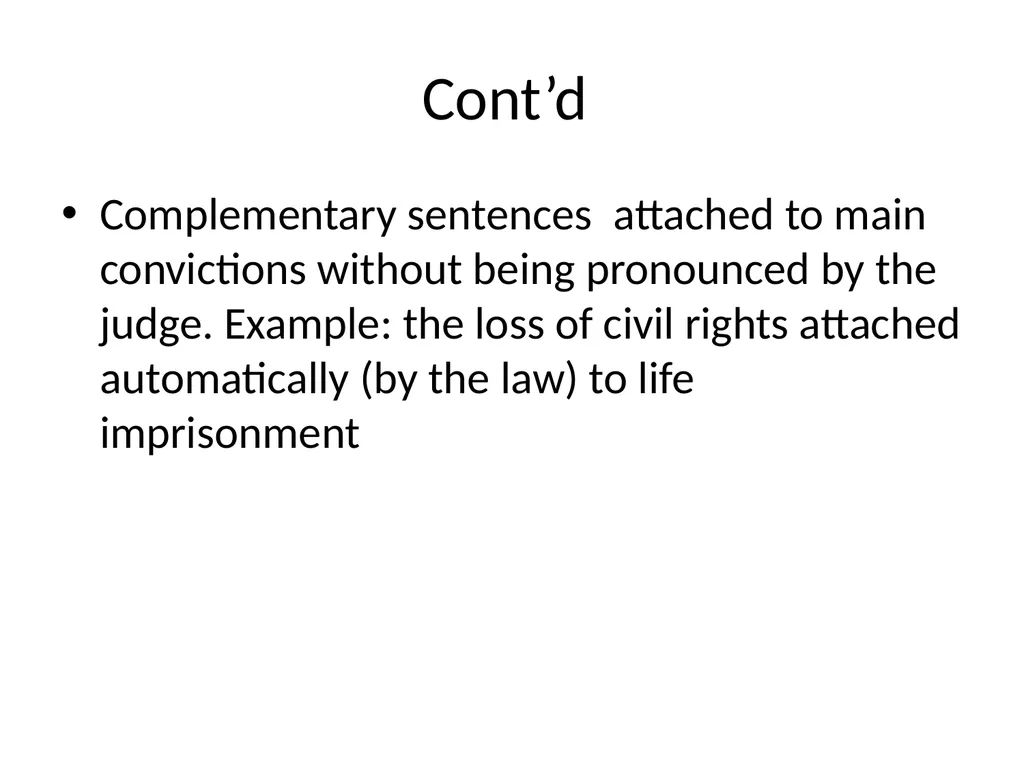 Cont’d

• Complementary sentences attached to main convictions without being pronounced by the judge. Example: the loss of civil rights attached automatically (by the law) to life imprisonment